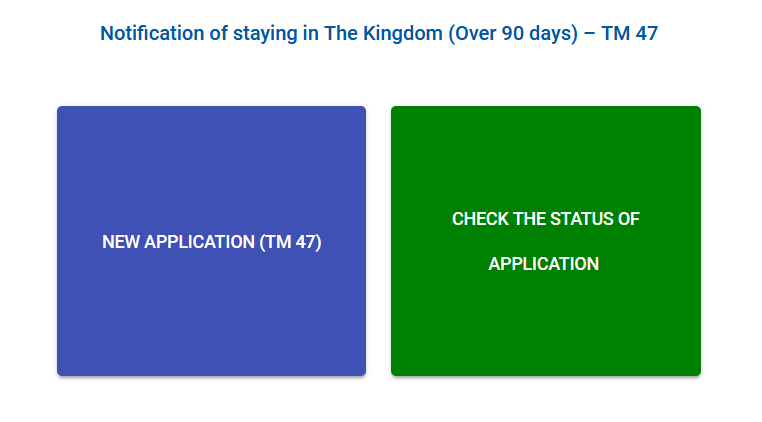 Notification of staying in The Kingdom (Over 90 days) – TM 47

NEW APPLICATION (TM 47)

CHECK THE STATUS OF APPLICATION